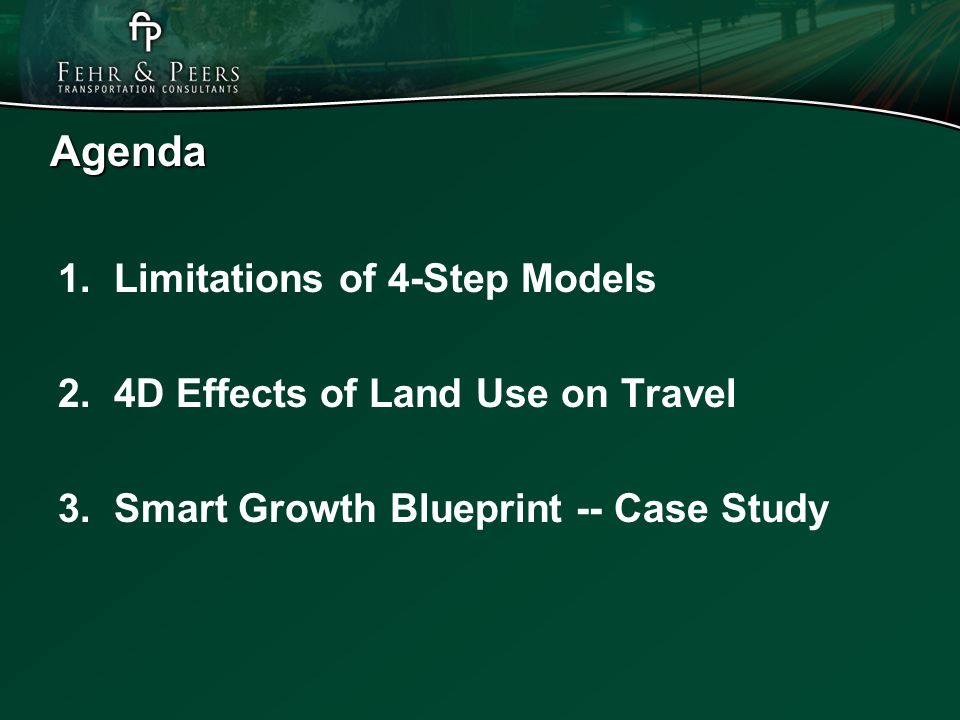 fp
FEHR & PEERS
TRANSPORTATION CONSULTANTS

Agenda

1. Limitations of 4-Step Models

2. 4D Effects of Land Use on Travel

3. Smart Growth Blueprint -- Case Study